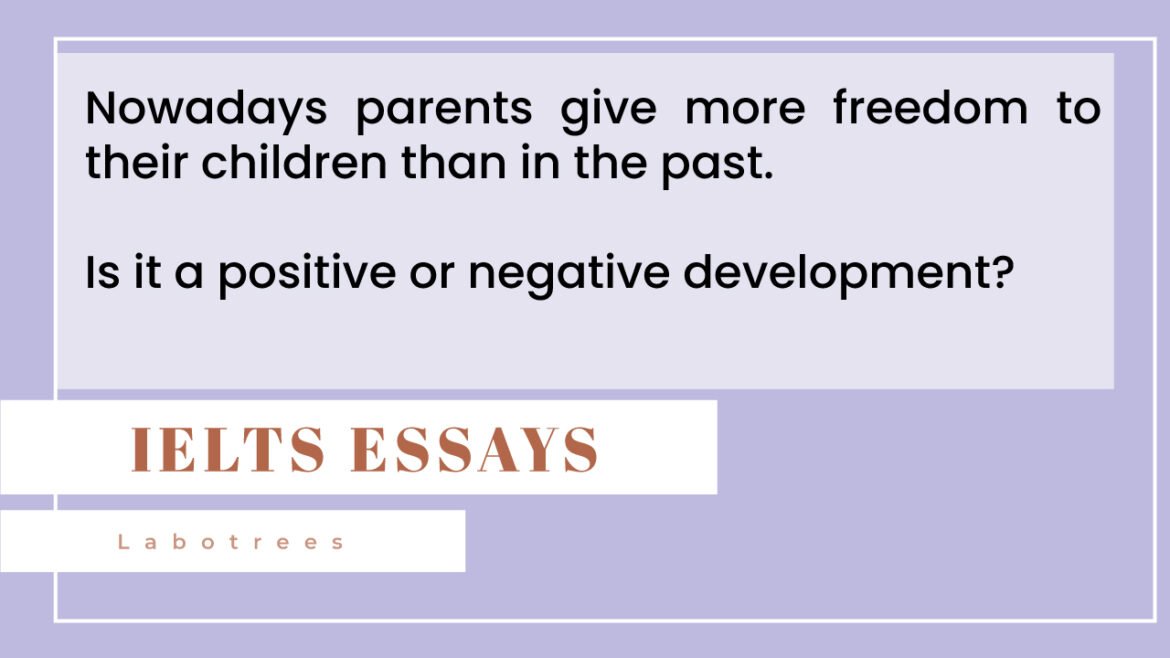 Nowadays parents give more freedom to their children than in the past.

Is it a positive or negative development?

IELTS ESSAYS

Labotrees